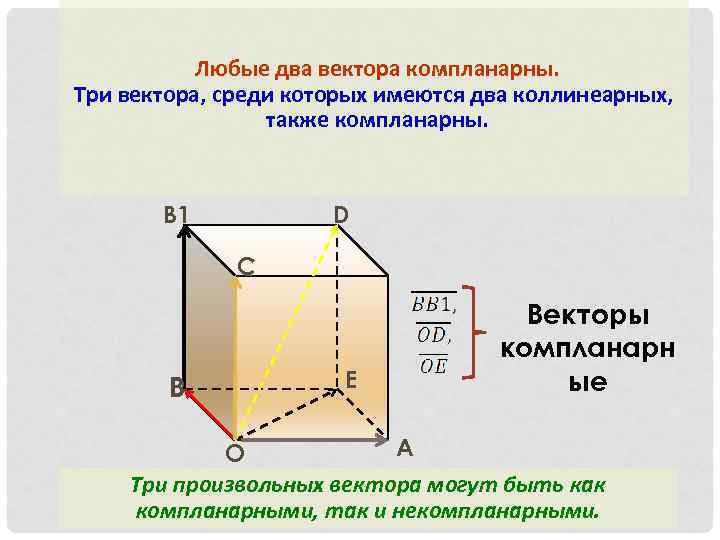 Любые два вектора компланарны.
Три вектора, среди которых имеются два коллинеарных, также компланарны.

B1
D
C
B
E
O
A

$\overline{BB1}$,
$\overline{OD}$,
$\overline{OE}$

Векторы компланарные

Три произвольных вектора могут быть как компланарными, так и некомпланарными.